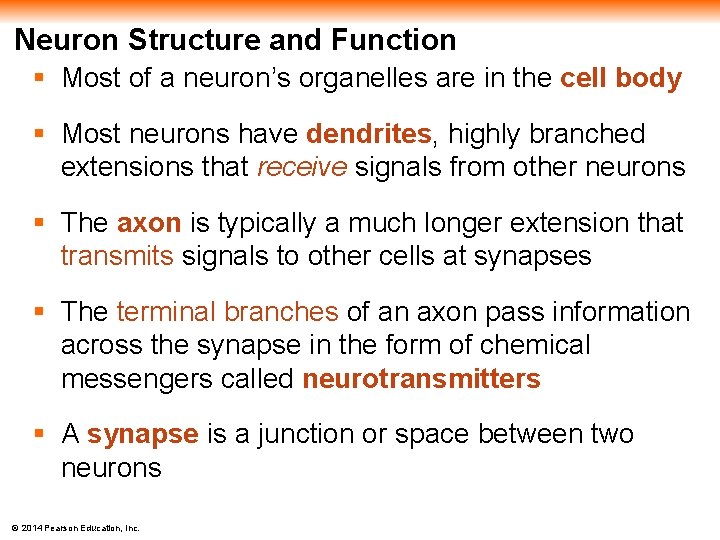 Neuron Structure and Function

▪ Most of a neuron's organelles are in the cell body

▪ Most neurons have dendrites, highly branched extensions that receive signals from other neurons

▪ The axon is typically a much longer extension that transmits signals to other cells at synapses

▪ The terminal branches of an axon pass information across the synapse in the form of chemical messengers called neurotransmitters

▪ A synapse is a junction or space between two neurons

© 2014 Pearson Education, Inc.